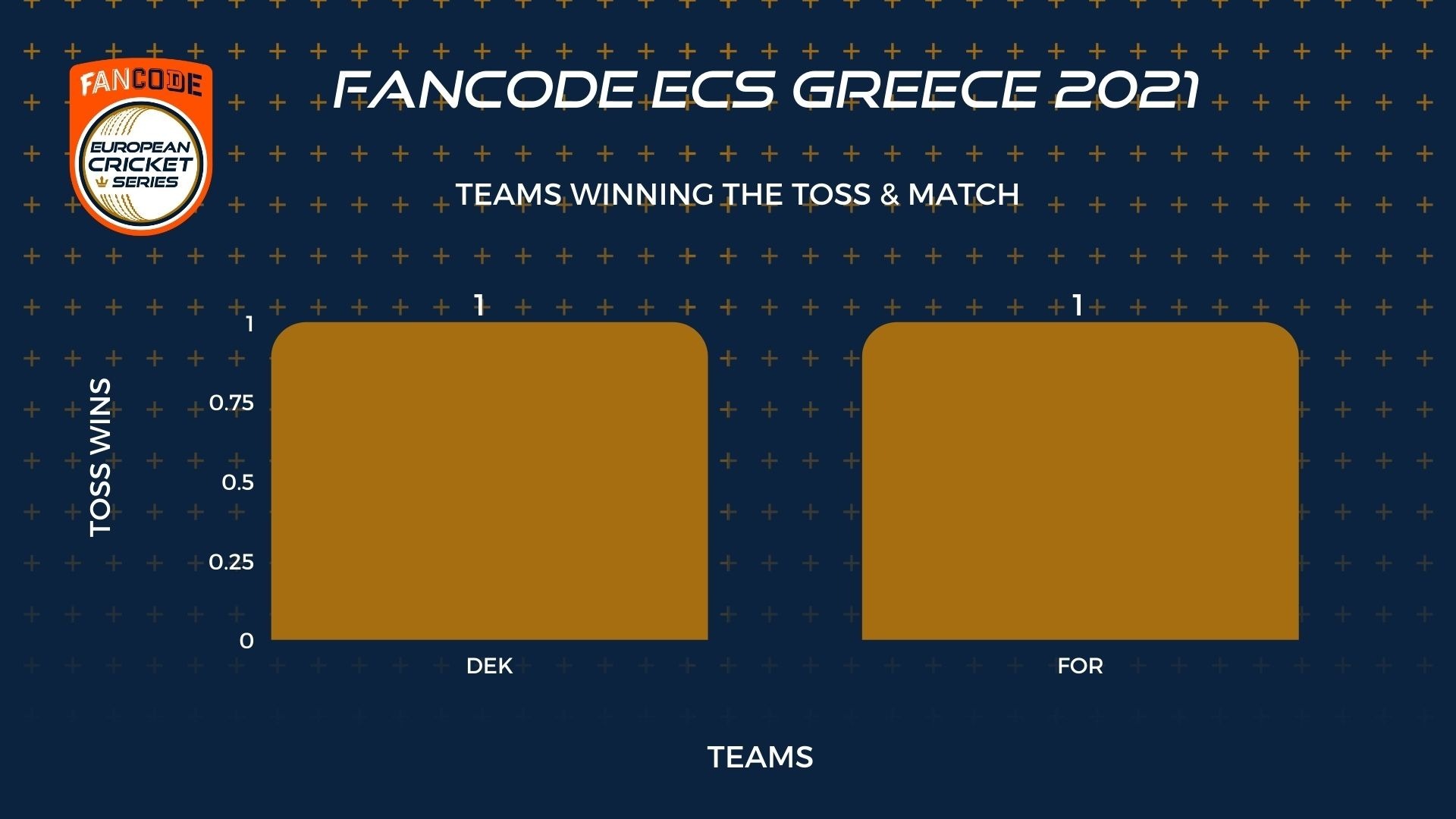 FANCODE
EUROPEAN CRICKET SERIES

FANCODE ECS GREECE 2021

TEAMS WINNING THE TOSS & MATCH

TOSS WINS

1
0.75
0.5
0.25
0

1
1

DEK
FOR

TEAMS